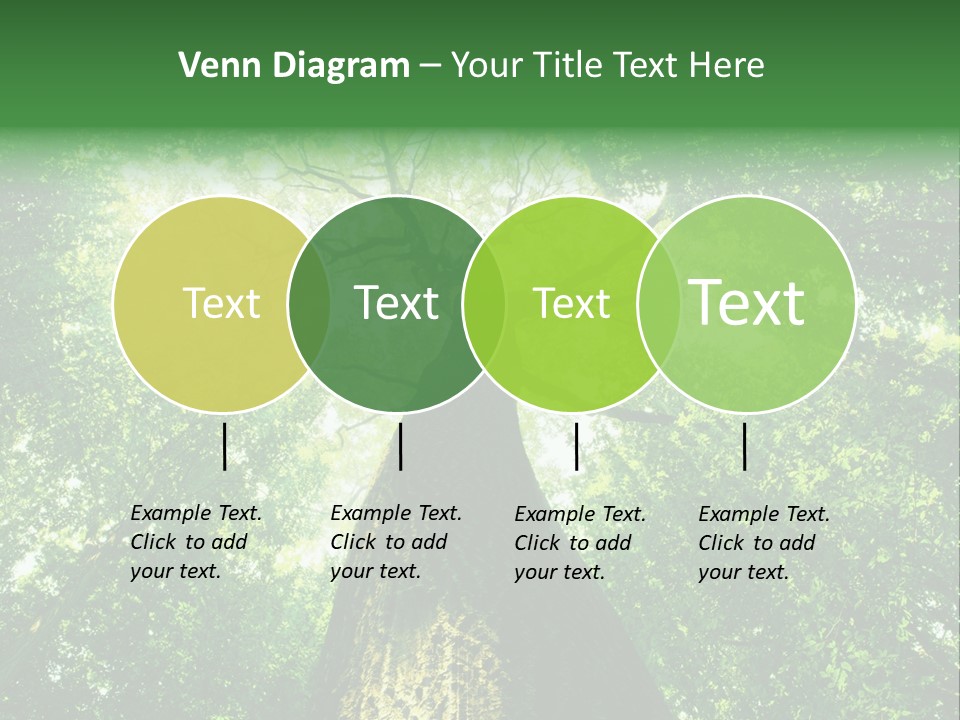 Venn Diagram – Your Title Text Here

Text

Text

Text

Text

Example Text. Click to add your text.

Example Text. Click to add your text.

Example Text. Click to add your text.

Example Text. Click to add your text.